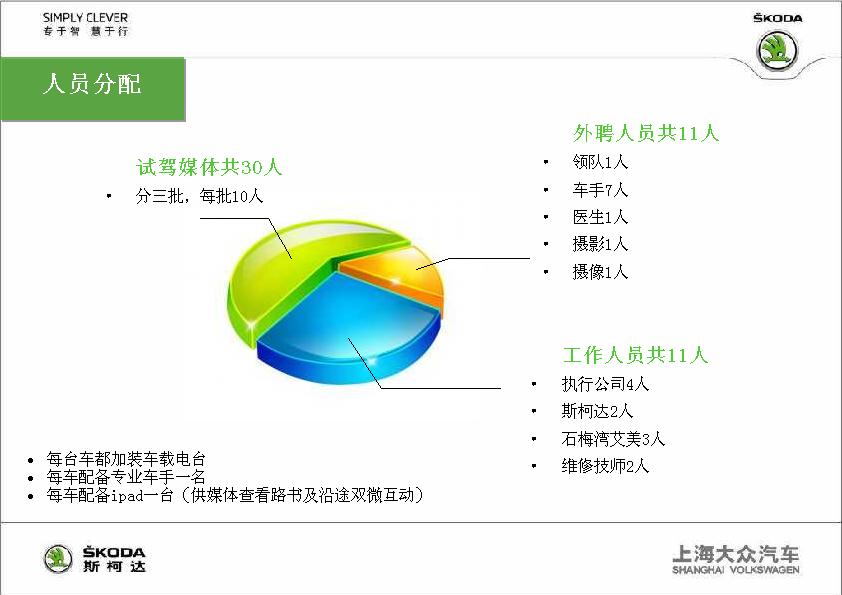 SIMPLY CLEVER
专于智 慧于行

ŠKODA

人员分配

试驾媒体共30人
• 分三批，每批10人

外聘人员共11人
• 领队1人
• 车手7人
• 医生1人
• 摄影1人
• 摄像1人

工作人员共11人
• 执行公司4人
• 斯柯达2人
• 石梅湾艾美3人
• 维修技师2人

• 每台车都加装车载电台
• 每车配备专业车手一名
• 每车配备ipad一台（供媒体查看路书及沿途双微互动）

ŠKODA
斯柯达

上海大众汽车
SHANGHAI VOLKSWAGEN